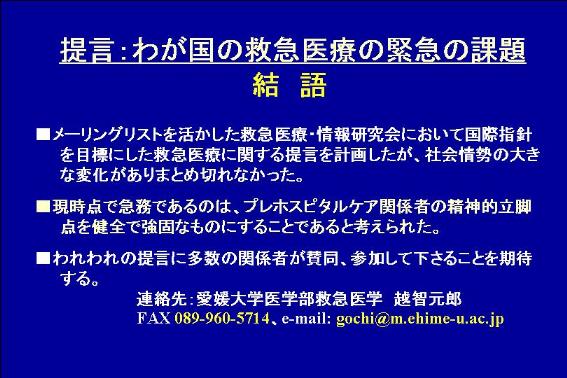 提言：わが国の救急医療の緊急の課題

結　語

■メーリングリストを活かした救急医療・情報研究会において国際指針を目標にした救急医療に関する提言を計画したが、社会情勢の大きな変化がありまとめ切れなかった。

■現時点で急務であるのは、プレホスピタルケア関係者の精神的立脚点を健全で強固なものにすることであると考えられた。

■われわれの提言に多数の関係者が賛同、参加して下さることを期待する。

連絡先：愛媛大学医学部救急医学　越智元郎
FAX 089-960-5714、e-mail: gochi@m.ehime-u.ac.jp